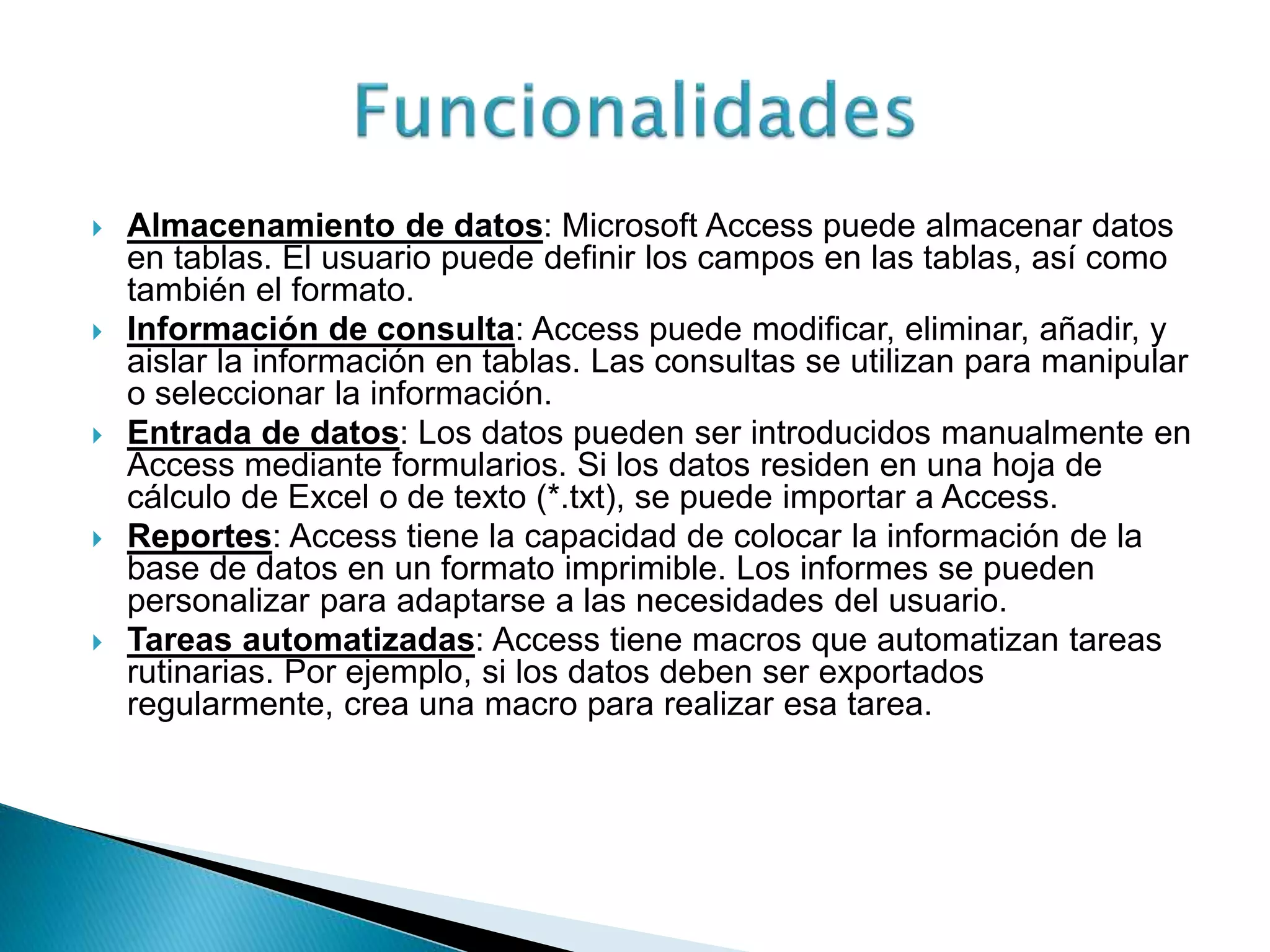 Funcionalidades

Almacenamiento de datos: Microsoft Access puede almacenar datos en tablas. El usuario puede definir los campos en las tablas, así como también el formato.

Información de consulta: Access puede modificar, eliminar, añadir, y aislar la información en tablas. Las consultas se utilizan para manipular o seleccionar la información.

Entrada de datos: Los datos pueden ser introducidos manualmente en Access mediante formularios. Si los datos residen en una hoja de cálculo de Excel o de texto (*.txt), se puede importar a Access.

Reportes: Access tiene la capacidad de colocar la información de la base de datos en un formato imprimible. Los informes se pueden personalizar para adaptarse a las necesidades del usuario.

Tareas automatizadas: Access tiene macros que automatizan tareas rutinarias. Por ejemplo, si los datos deben ser exportados regularmente, crea una macro para realizar esa tarea.